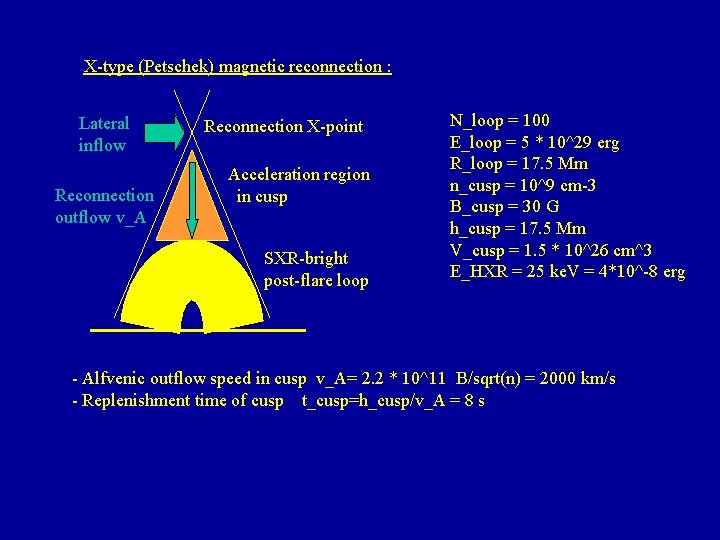 X-type (Petschek) magnetic reconnection :

Lateral inflow

Reconnection X-point

Acceleration region in cusp

Reconnection outflow v_A

SXR-bright post-flare loop

N_loop = 100
E_loop = 5 * 10^29 erg
R_loop = 17.5 Mm
n_cusp = 10^9 cm-3
B_cusp = 30 G
h_cusp = 17.5 Mm
V_cusp = 1.5 * 10^26 cm^3
E_HXR = 25 keV = 4*10^-8 erg

- Alfvenic outflow speed in cusp v_A= 2.2 * 10^11 B/sqrt(n) = 2000 km/s
- Replenishment time of cusp t_cusp=h_cusp/v_A = 8 s